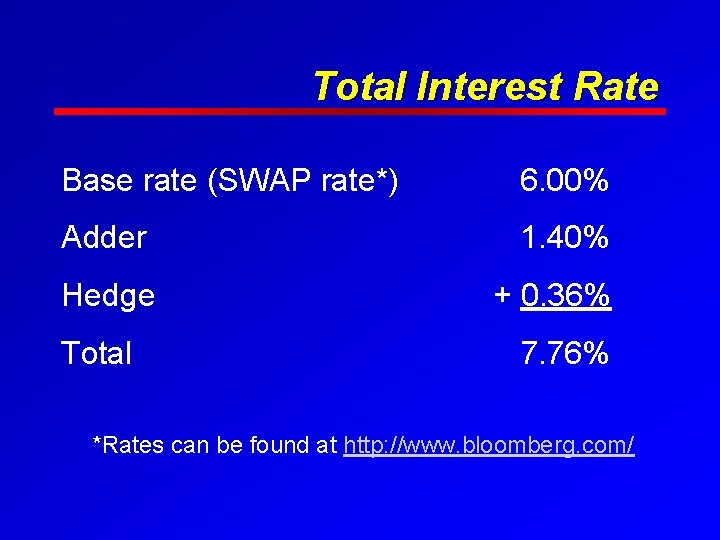 Total Interest Rate

| | |
|---|---|
| Base rate (SWAP rate*) | 6.00% |
| Adder | 1.40% |
| Hedge | + 0.36% |
| Total | 7.76% |

*Rates can be found at http://www.bloomberg.com/